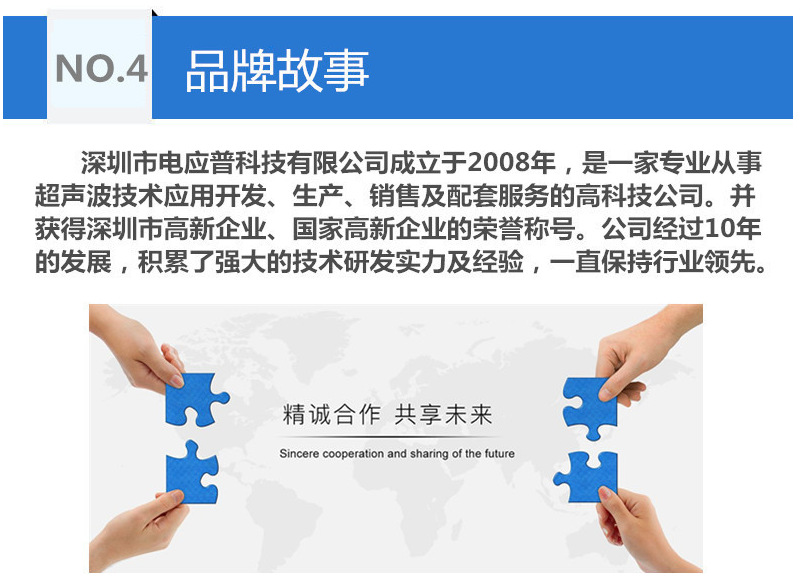 NO.4 品牌故事

深圳市电应普科技有限公司成立于2008年，是一家专业从事超声波技术应用开发、生产、销售及配套服务的高科技公司。并获得深圳市高新企业、国家高新企业的荣誉称号。公司经过10年的发展，积累了强大的技术研发实力及经验，一直保持行业领先。

精诚合作 共享未来

Sincere cooperation and sharing of the future